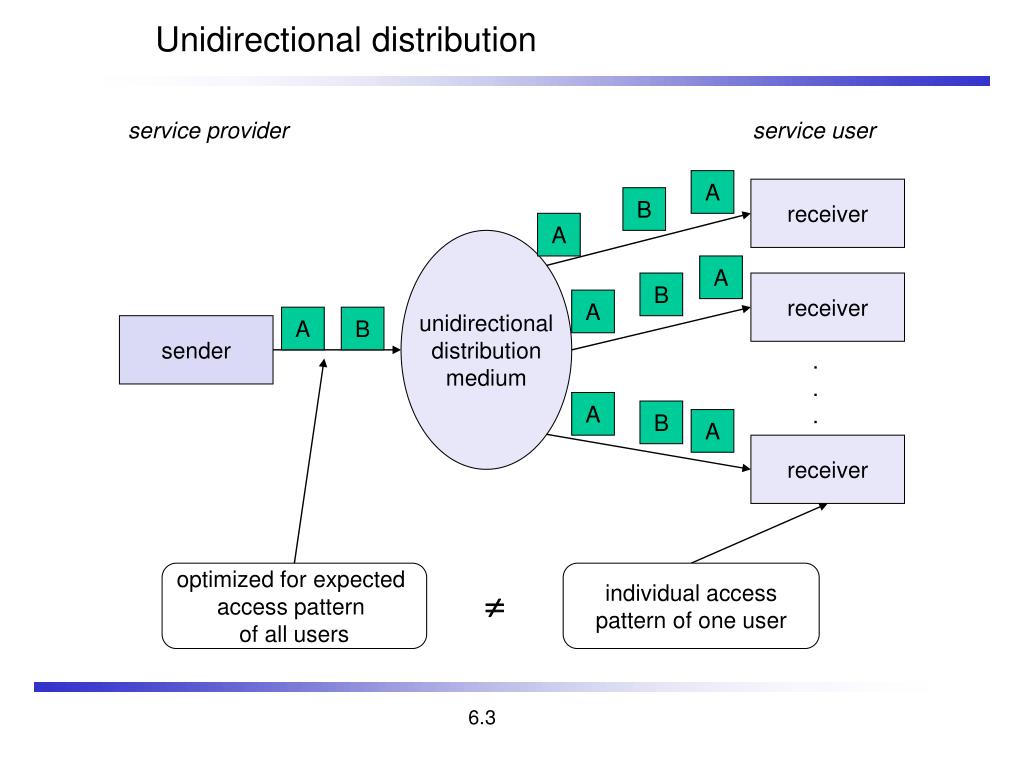 Unidirectional distribution

service provider

service user

sender

A

B

unidirectional distribution medium

A

B

A

receiver

A

B

A

receiver

.
.
.

A

B

A

receiver

optimized for expected access pattern of all users

$\neq$

individual access pattern of one user

6.3